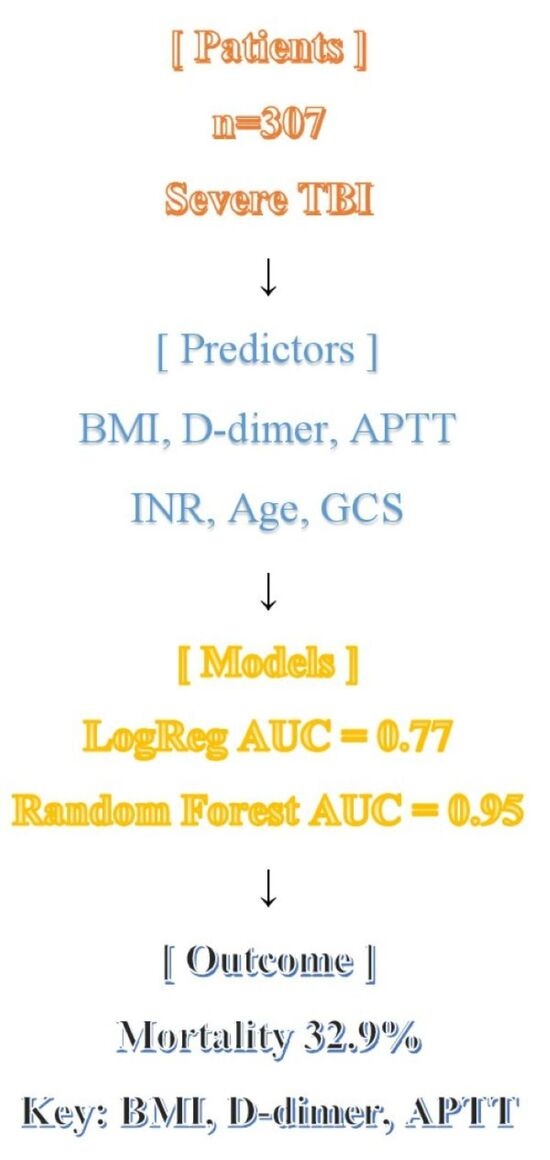 [ Patients ]

n=307

Severe TBI

↓

[ Predictors ]

BMI, D-dimer, APTT

INR, Age, GCS

↓

[ Models ]

LogReg AUC = 0.77

Random Forest AUC = 0.95

↓

[ Outcome ]

Mortality 32.9%

Key: BMI, D-dimer, APTT